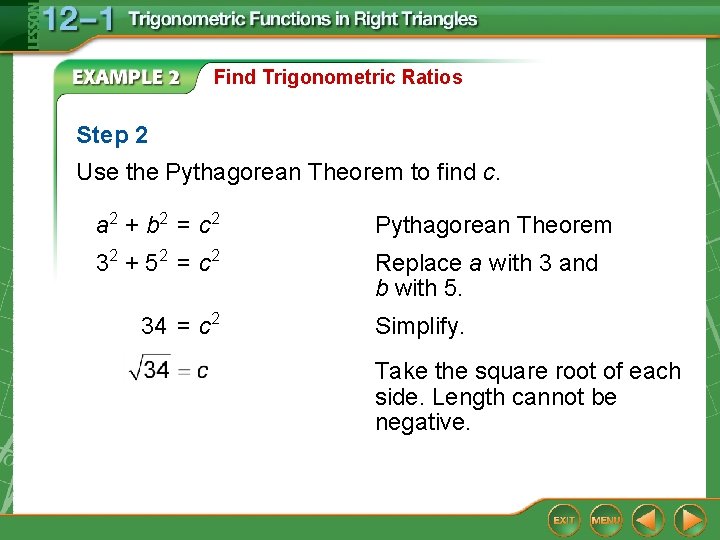 LESSON 12–1 Trigonometric Functions in Right Triangles

EXAMPLE 2 Find Trigonometric Ratios

Step 2

Use the Pythagorean Theorem to find $c$.

$a^2 + b^2 = c^2$ Pythagorean Theorem

$3^2 + 5^2 = c^2$ Replace $a$ with 3 and $b$ with 5.

$34 = c^2$ Simplify.

$\sqrt{34} = c$ Take the square root of each side. Length cannot be negative.

EXIT MENU